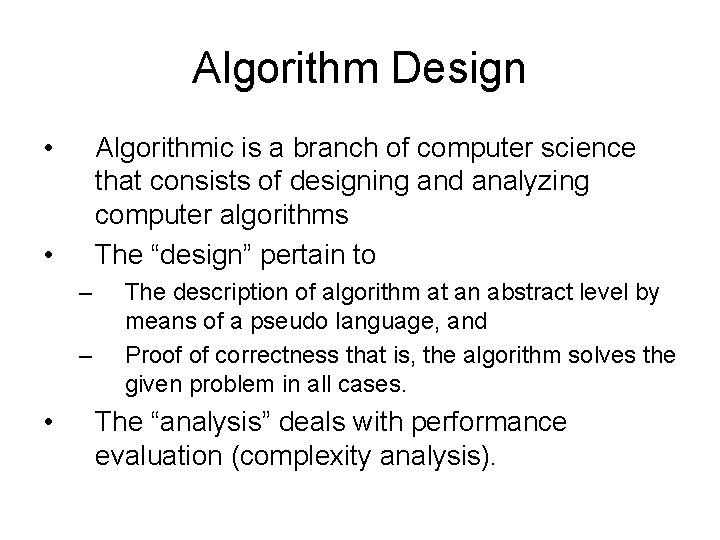 Algorithm Design

• Algorithmic is a branch of computer science that consists of designing and analyzing computer algorithms
• The “design” pertain to
– The description of algorithm at an abstract level by means of a pseudo language, and
– Proof of correctness that is, the algorithm solves the given problem in all cases.
• The “analysis” deals with performance evaluation (complexity analysis).